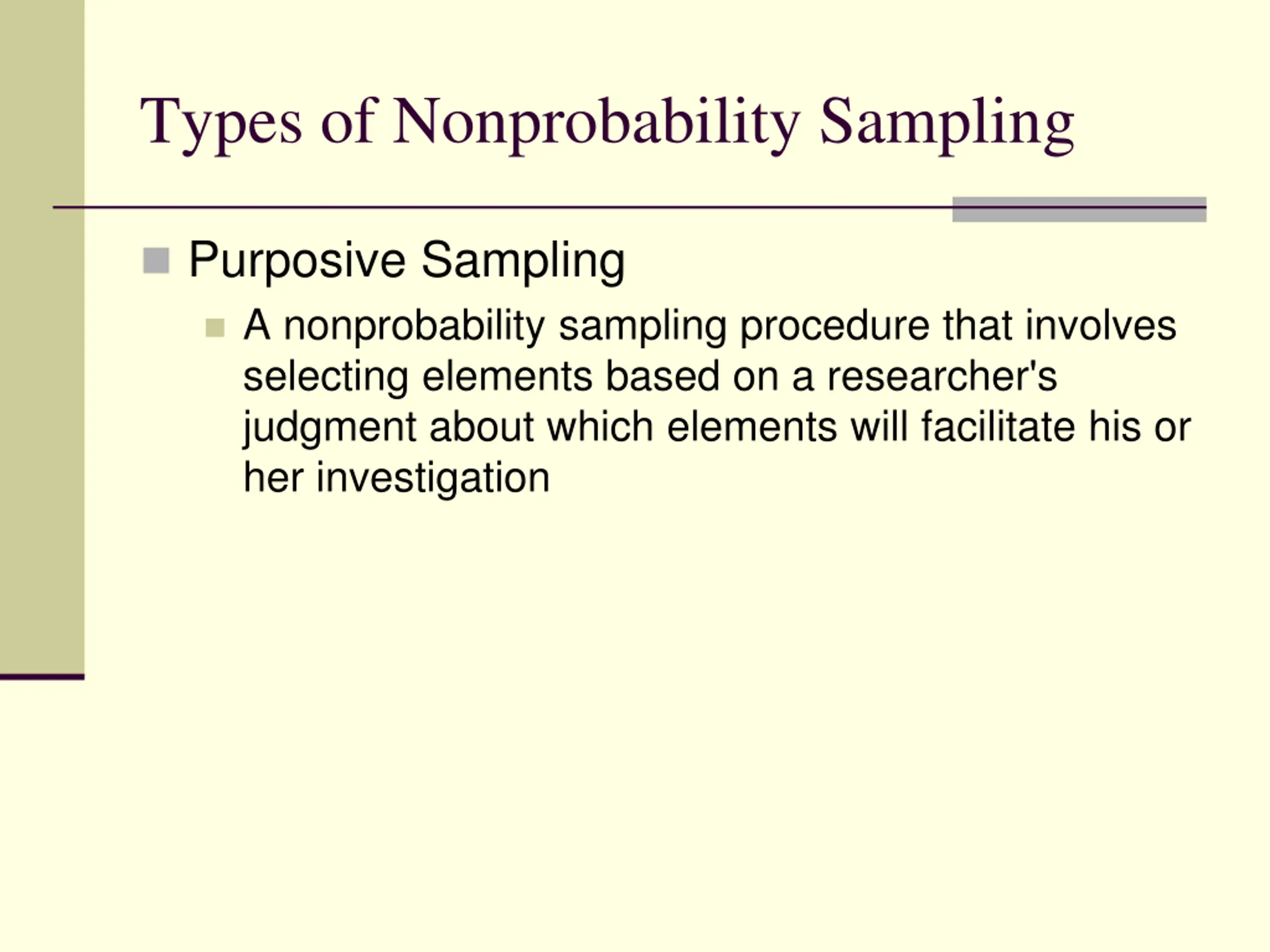 Types of Nonprobability Sampling

Purposive Sampling

A nonprobability sampling procedure that involves selecting elements based on a researcher's judgment about which elements will facilitate his or her investigation